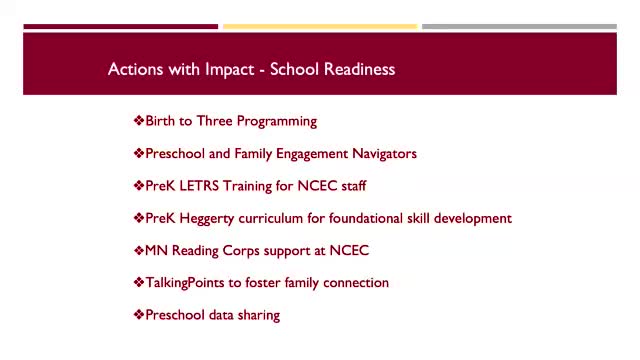 Actions with Impact - School Readiness

❖Birth to Three Programming

❖Preschool and Family Engagement Navigators

❖PreK LETRS Training for NCEC staff

❖PreK Heggerty curriculum for foundational skill development

❖MN Reading Corps support at NCEC

❖TalkingPoints to foster family connection

❖Preschool data sharing